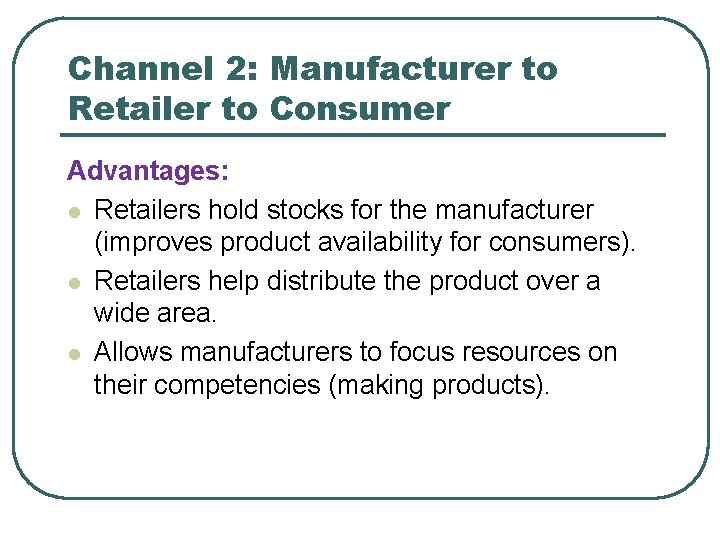 Channel 2: Manufacturer to Retailer to Consumer

Advantages:

- Retailers hold stocks for the manufacturer (improves product availability for consumers).
- Retailers help distribute the product over a wide area.
- Allows manufacturers to focus resources on their competencies (making products).